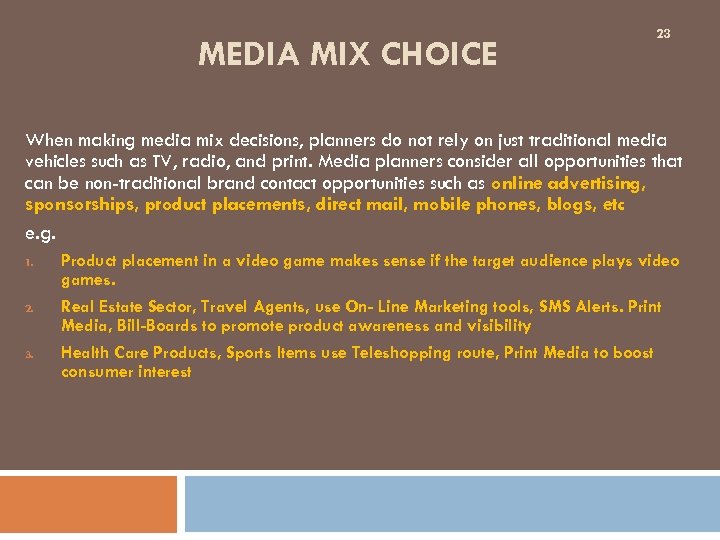 23

MEDIA MIX CHOICE

When making media mix decisions, planners do not rely on just traditional media vehicles such as TV, radio, and print. Media planners consider all opportunities that can be non-traditional brand contact opportunities such as online advertising, sponsorships, product placements, direct mail, mobile phones, blogs, etc

e.g.

1. Product placement in a video game makes sense if the target audience plays video games.
2. Real Estate Sector, Travel Agents, use On- Line Marketing tools, SMS Alerts. Print Media, Bill-Boards to promote product awareness and visibility
3. Health Care Products, Sports Items use Teleshopping route, Print Media to boost consumer interest